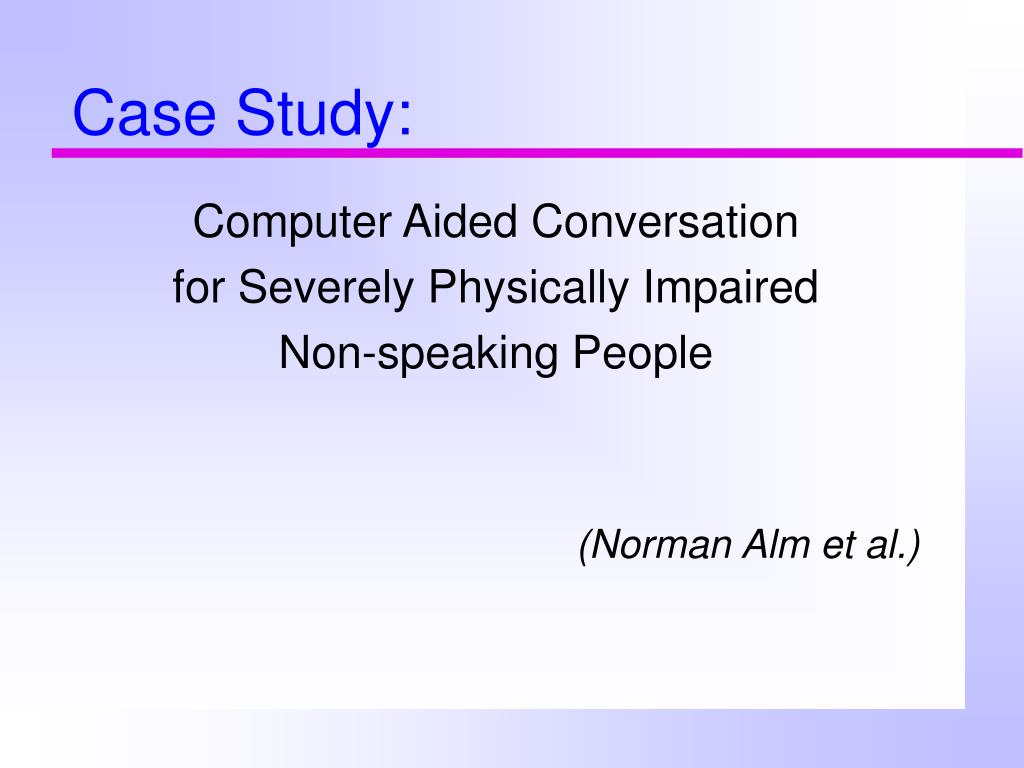 Case Study:

Computer Aided Conversation
for Severely Physically Impaired
Non-speaking People

(Norman Alm et al.)